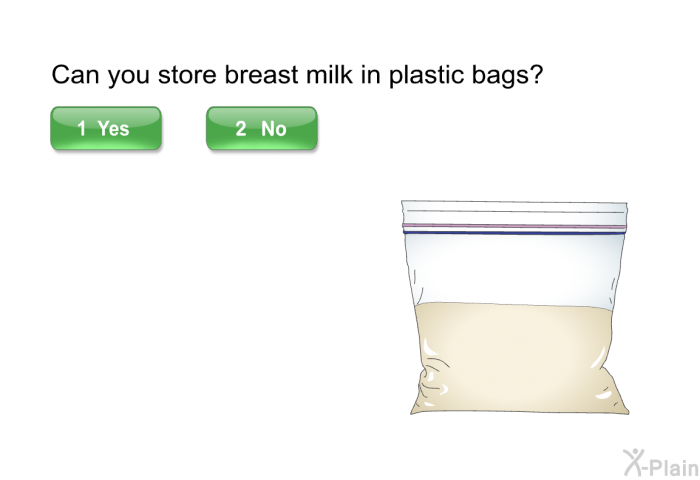 Can you store breast milk in plastic bags?

1 Yes

2 No

X-Plain